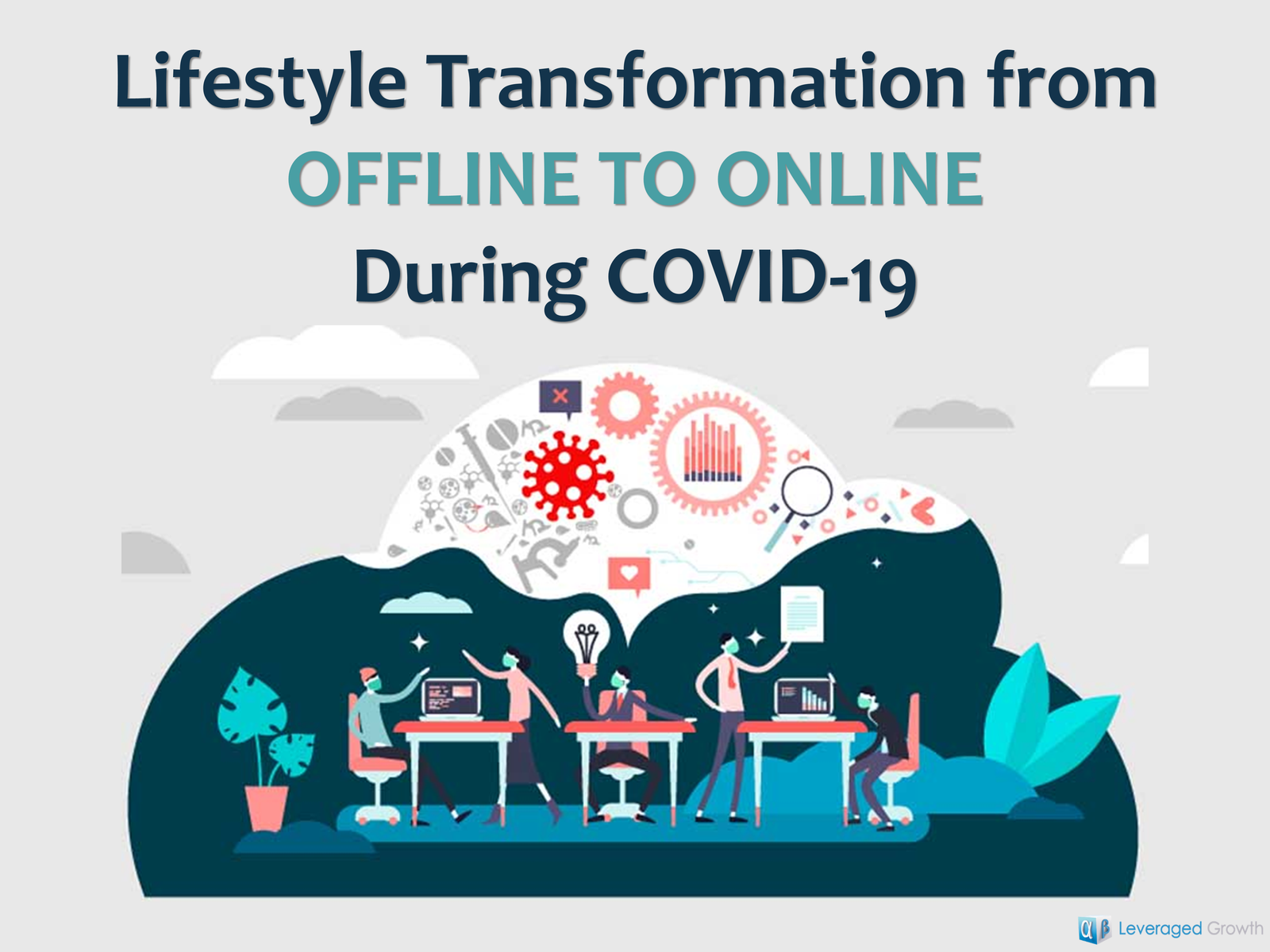 Lifestyle Transformation from
OFFLINE TO ONLINE
During COVID-19

Leveraged Growth